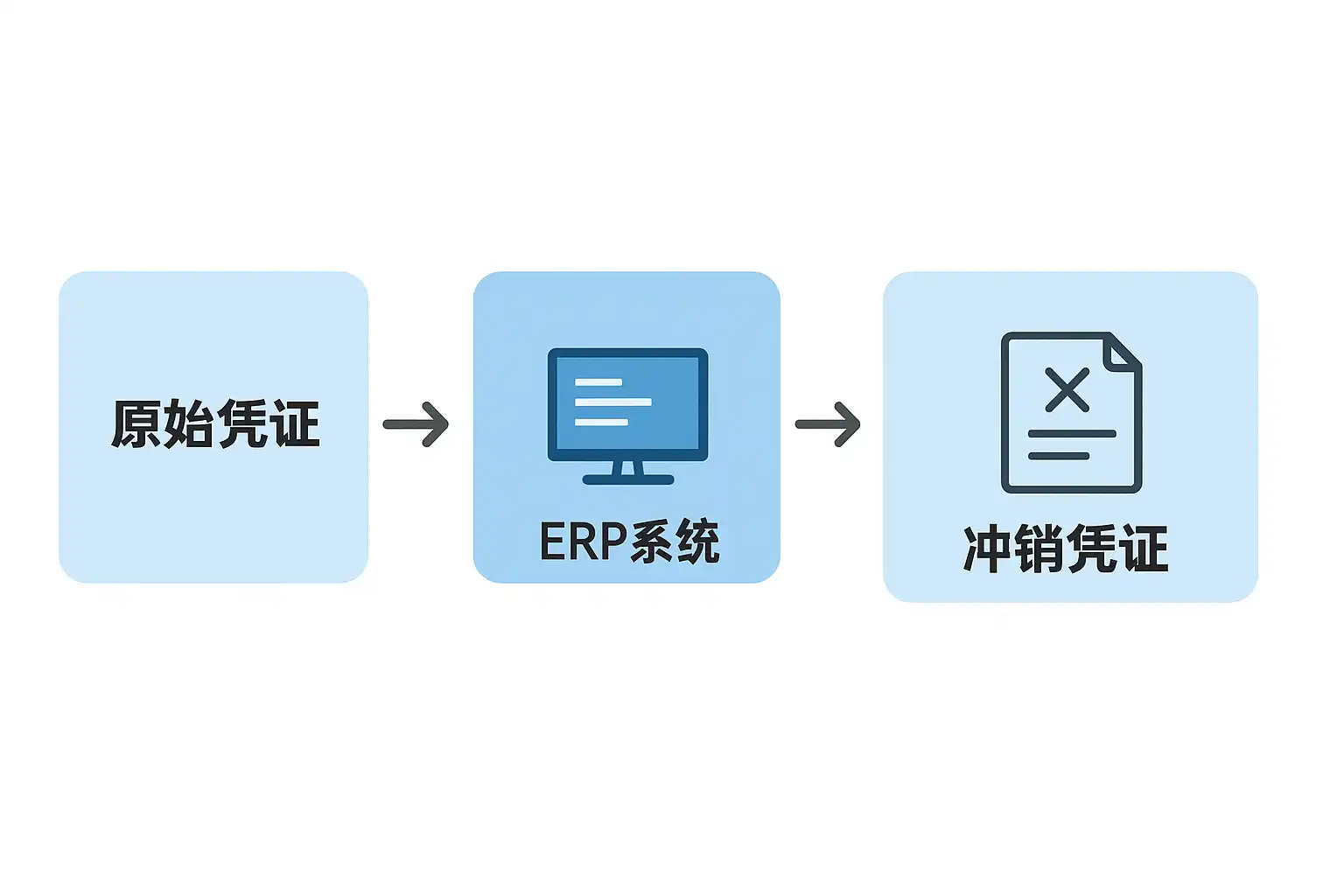 原始凭证

ERP系统

冲销凭证